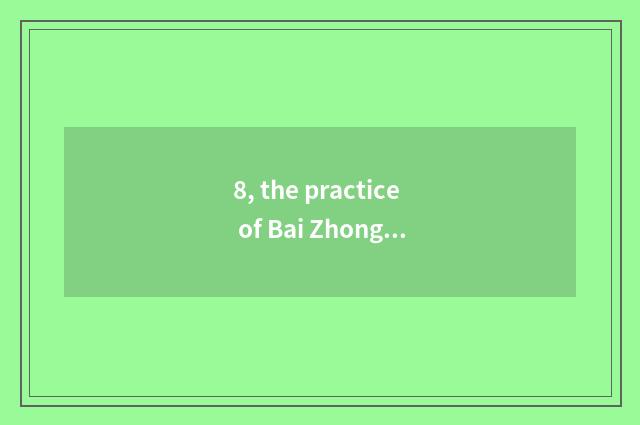 8, the practice of Bai Zhong...